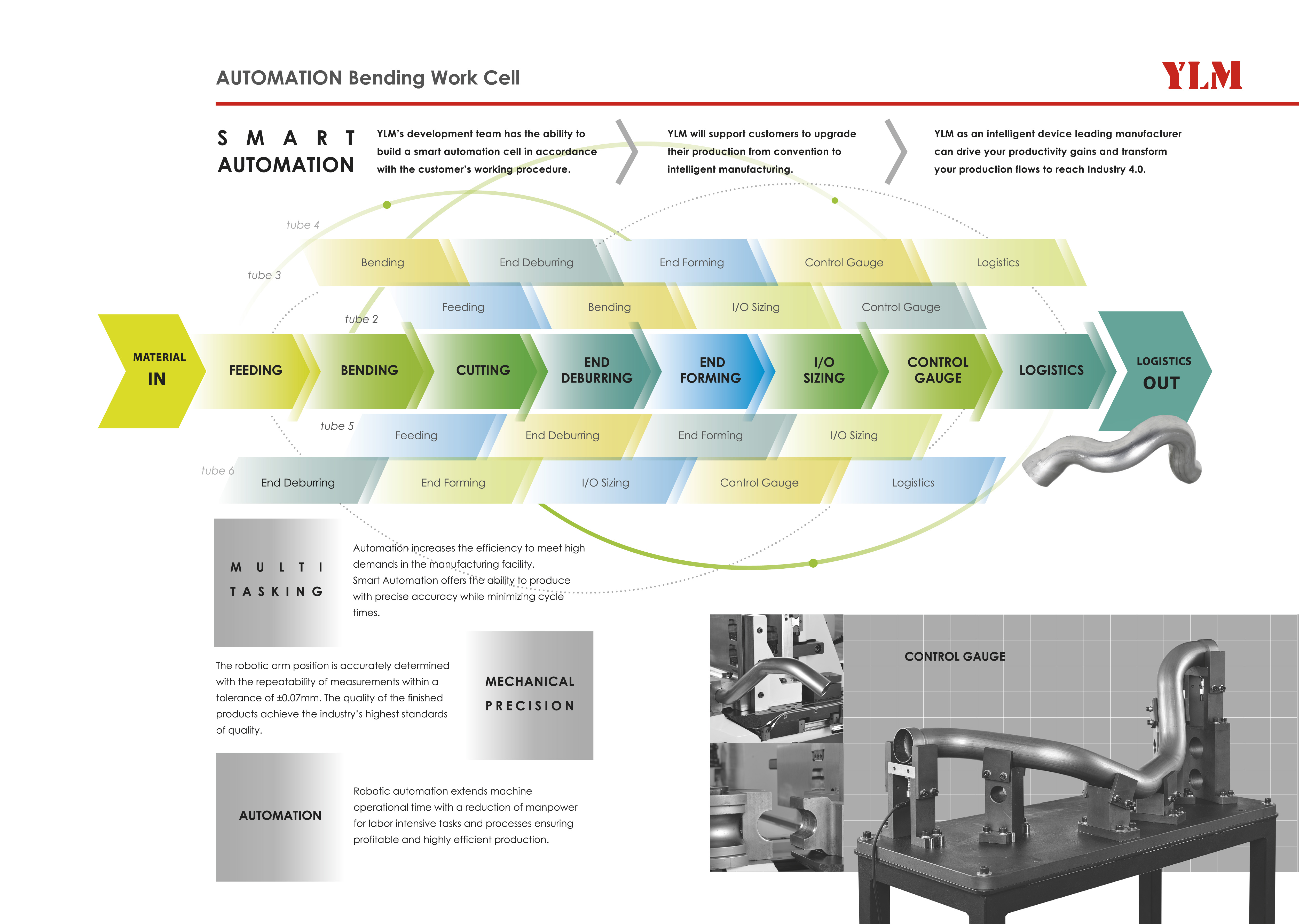 AUTOMATION Bending Work Cell

YLM

SMART AUTOMATION

YLM's development team has the ability to build a smart automation cell in accordance with the customer's working procedure.

YLM will support customers to upgrade their production from convention to intelligent manufacturing.

YLM as an intelligent device leading manufacturer can drive your productivity gains and transform your production flows to reach Industry 4.0.

tube 4
Bending
End Deburring
End Forming
Control Gauge
Logistics

tube 3
Feeding
Bending
I/O Sizing
Control Gauge

tube 2

MATERIAL IN
FEEDING
BENDING
CUTTING
END DEBURRING
END FORMING
I/O SIZING
CONTROL GAUGE
LOGISTICS
LOGISTICS OUT

tube 5
Feeding
End Deburring
End Forming
I/O Sizing

tube 6
End Deburring
End Forming
I/O Sizing
Control Gauge
Logistics

MULTI TASKING

Automation increases the efficiency to meet high demands in the manufacturing facility.
Smart Automation offers the ability to produce with precise accuracy while minimizing cycle times.

The robotic arm position is accurately determined with the repeatability of measurements within a tolerance of ±0.07mm. The quality of the finished products achieve the industry's highest standards of quality.

MECHANICAL PRECISION

AUTOMATION

Robotic automation extends machine operational time with a reduction of manpower for labor intensive tasks and processes ensuring profitable and highly efficient production.

CONTROL GAUGE